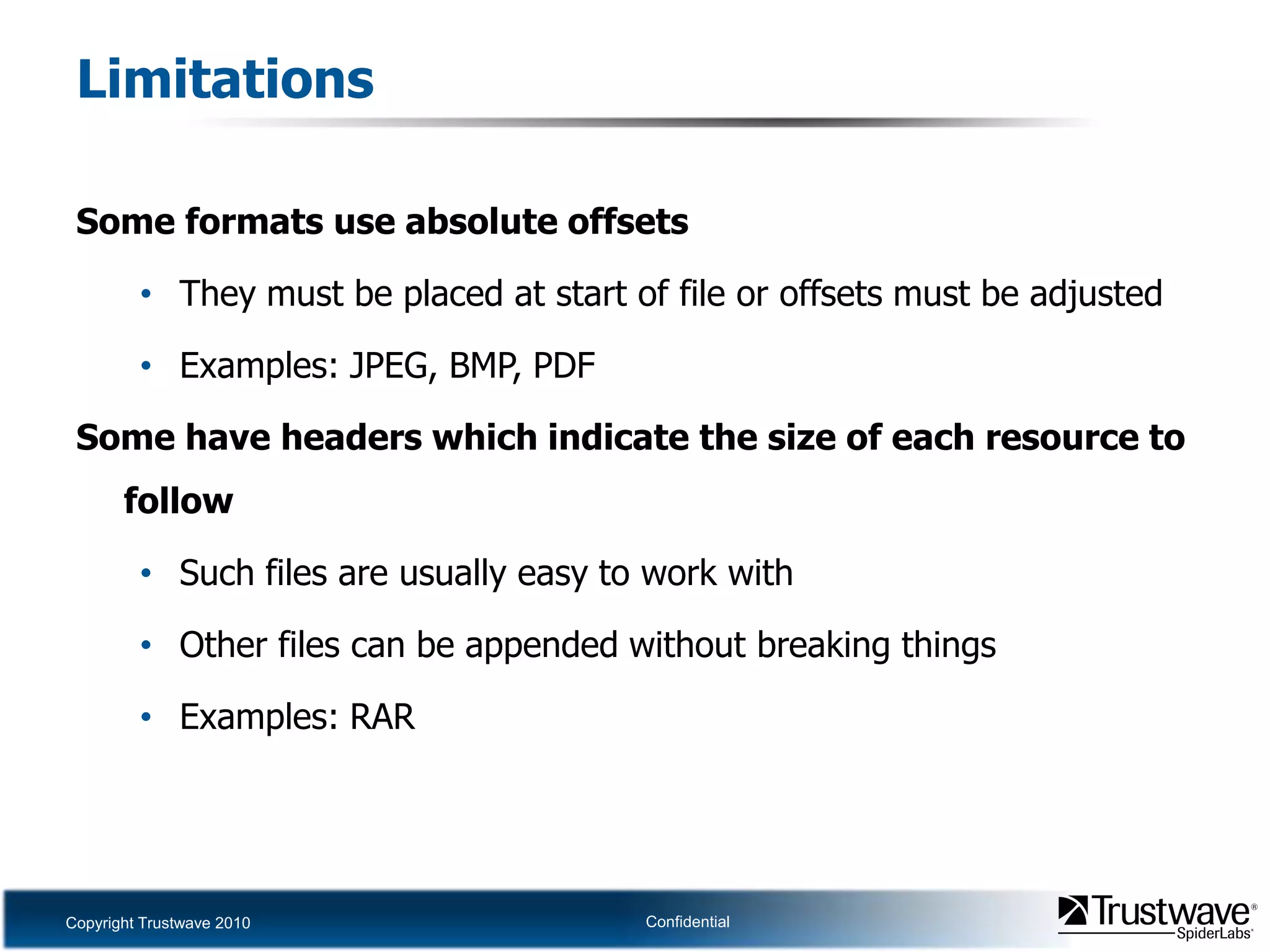 Limitations

Some formats use absolute offsets

• They must be placed at start of file or offsets must be adjusted

• Examples: JPEG, BMP, PDF

Some have headers which indicate the size of each resource to follow

• Such files are usually easy to work with

• Other files can be appended without breaking things

• Examples: RAR

Copyright Trustwave 2010

Confidential

Trustwave® SpiderLabs®